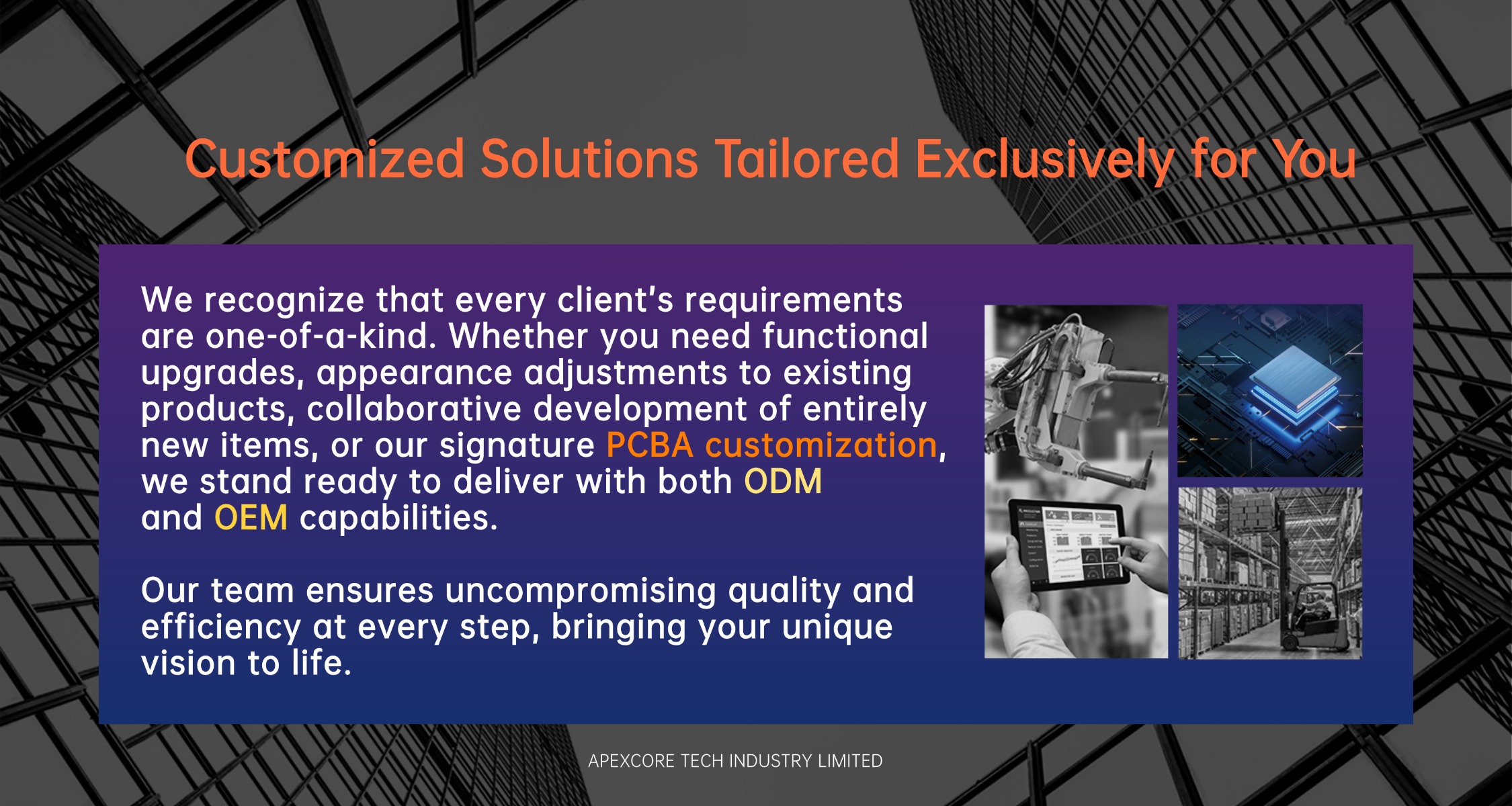 Customized Solutions Tailored Exclusively for You

We recognize that every client's requirements are one-of-a-kind. Whether you need functional upgrades, appearance adjustments to existing products, collaborative development of entirely new items, or our signature PCBA customization, we stand ready to deliver with both ODM and OEM capabilities.

Our team ensures uncompromising quality and efficiency at every step, bringing your unique vision to life.

APEXCORE TECH INDUSTRY LIMITED